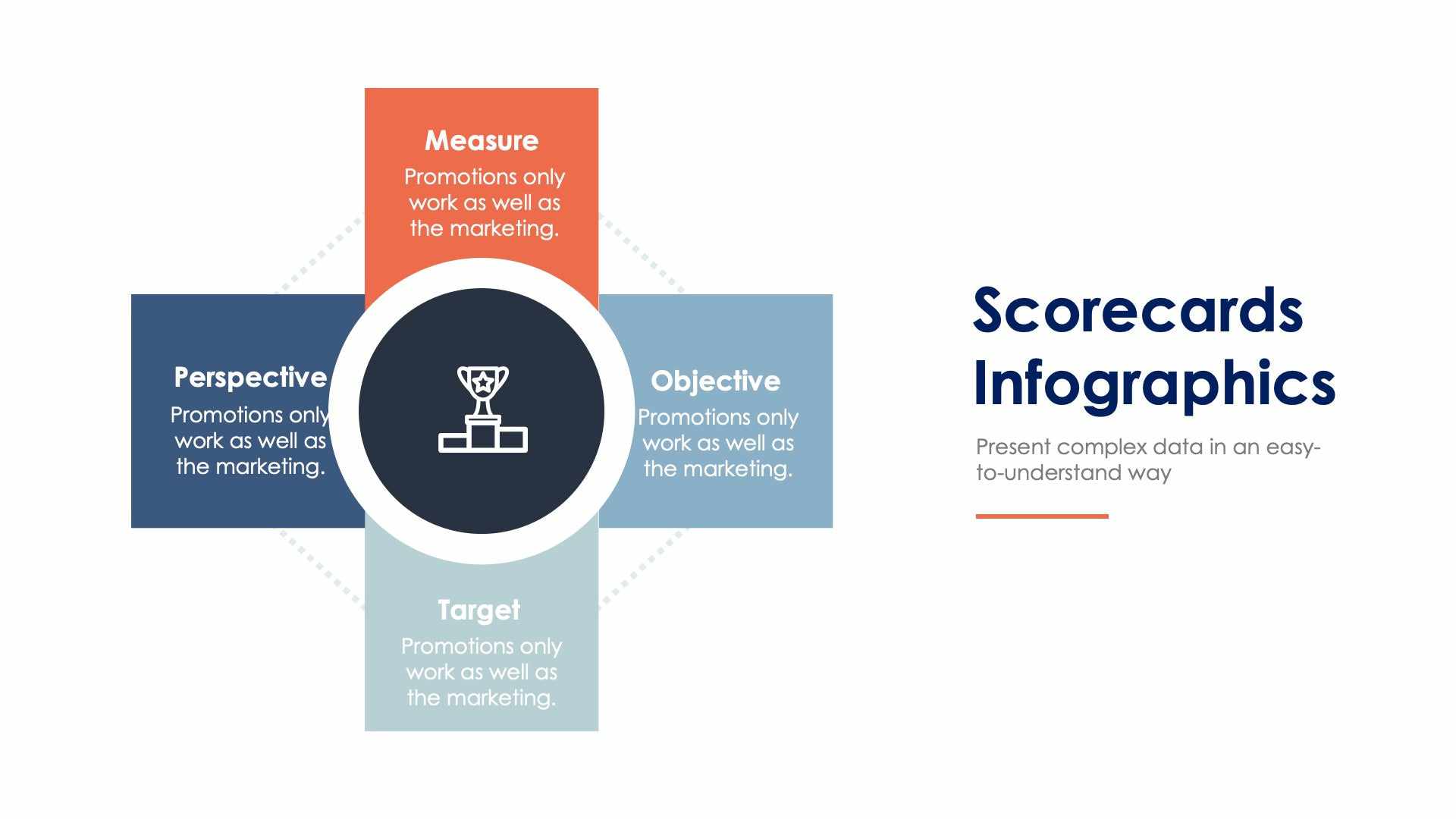 Measure
Promotions only work as well as the marketing.

Perspective
Promotions only work as well as the marketing.

Objective
Promotions only work as well as the marketing.

Target
Promotions only work as well as the marketing.

Scorecards Infographics

Present complex data in an easy-to-understand way